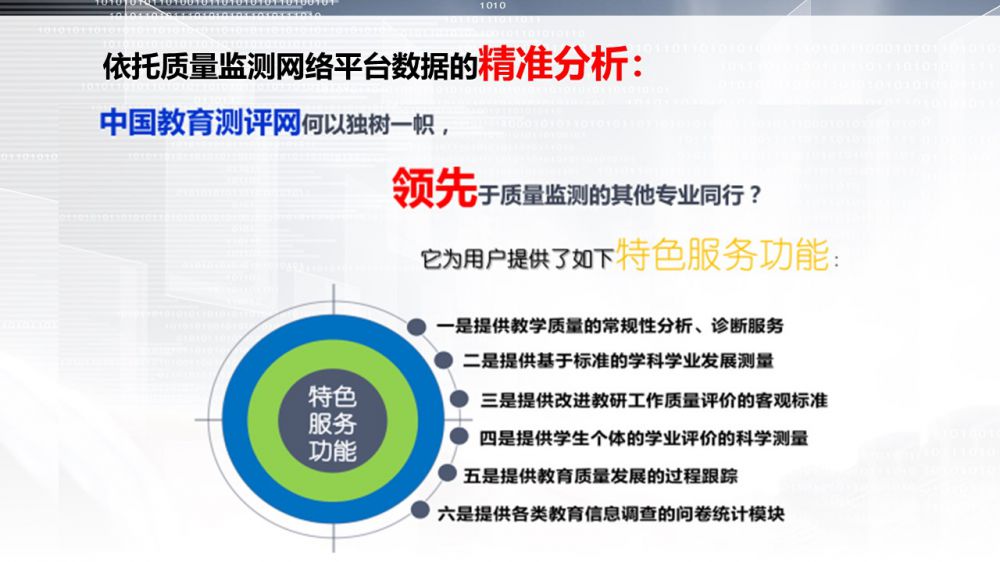 依托质量监测网络平台数据的精准分析：

中国教育测评网何以独树一帜，

领先于质量监测的其他专业同行？

它为用户提供了如下特色服务功能：

特色服务功能

一是提供教学质量的常规性分析、诊断服务

二是提供基于标准的学科学业发展测量

三是提供改进教研工作质量评价的客观标准

四是提供学生个体的学业评价的科学测量

五是提供教育质量发展的过程跟踪

六是提供各类教育信息调查的问卷统计模块